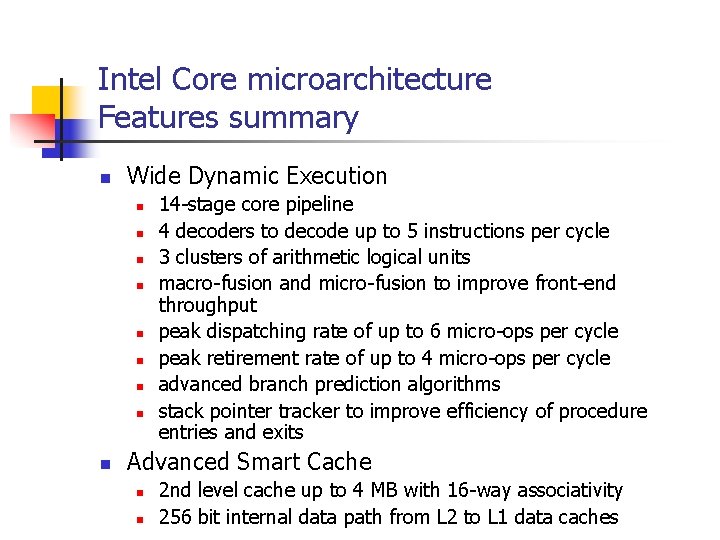 Intel Core microarchitecture
Features summary

- Wide Dynamic Execution
  - 14-stage core pipeline
  - 4 decoders to decode up to 5 instructions per cycle
  - 3 clusters of arithmetic logical units
  - macro-fusion and micro-fusion to improve front-end throughput
  - peak dispatching rate of up to 6 micro-ops per cycle
  - peak retirement rate of up to 4 micro-ops per cycle
  - advanced branch prediction algorithms
  - stack pointer tracker to improve efficiency of procedure entries and exits
- Advanced Smart Cache
  - 2nd level cache up to 4 MB with 16-way associativity
  - 256 bit internal data path from L2 to L1 data caches